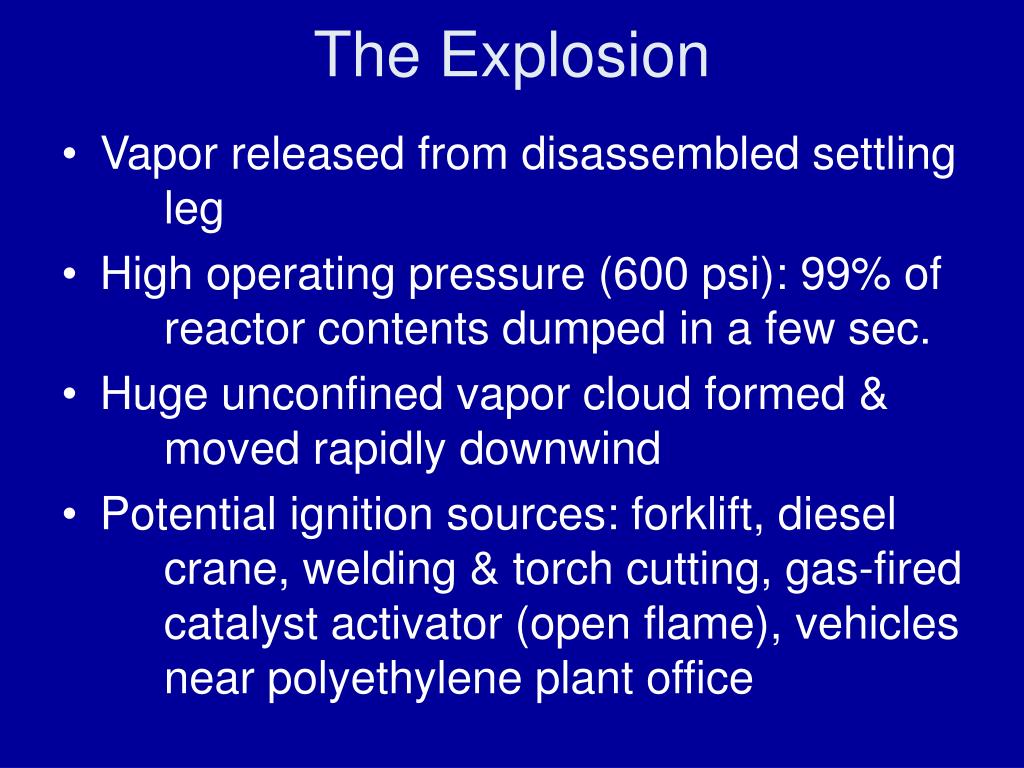 The Explosion

• Vapor released from disassembled settling leg
• High operating pressure (600 psi): 99% of reactor contents dumped in a few sec.
• Huge unconfined vapor cloud formed & moved rapidly downwind
• Potential ignition sources: forklift, diesel crane, welding & torch cutting, gas-fired catalyst activator (open flame), vehicles near polyethylene plant office